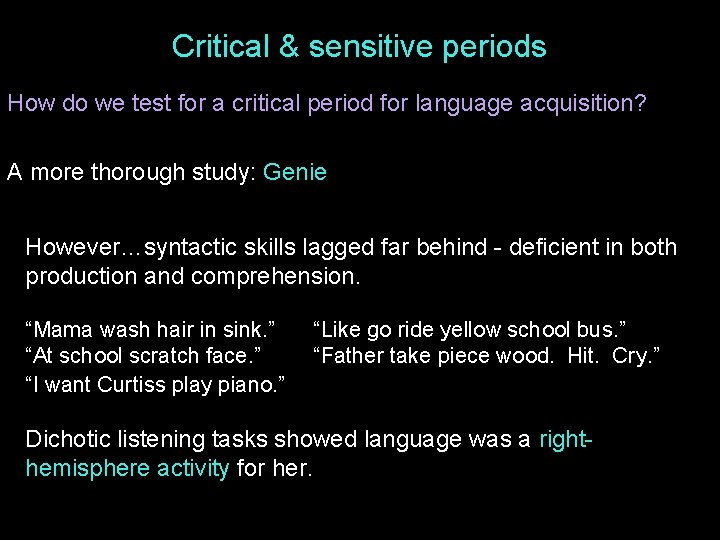 Critical & sensitive periods

How do we test for a critical period for language acquisition?

A more thorough study: Genie

However…syntactic skills lagged far behind - deficient in both production and comprehension.

“Mama wash hair in sink.”
“At school scratch face.”
“I want Curtiss play piano.”

“Like go ride yellow school bus.”
“Father take piece wood. Hit. Cry.”

Dichotic listening tasks showed language was a right-hemisphere activity for her.